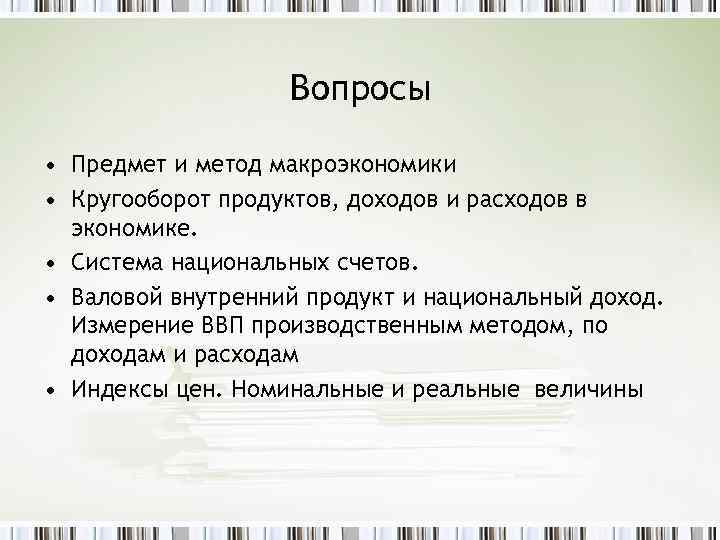 Вопросы

• Предмет и метод макроэкономики
• Кругооборот продуктов, доходов и расходов в экономике.
• Система национальных счетов.
• Валовой внутренний продукт и национальный доход. Измерение ВВП производственным методом, по доходам и расходам
• Индексы цен. Номинальные и реальные величины